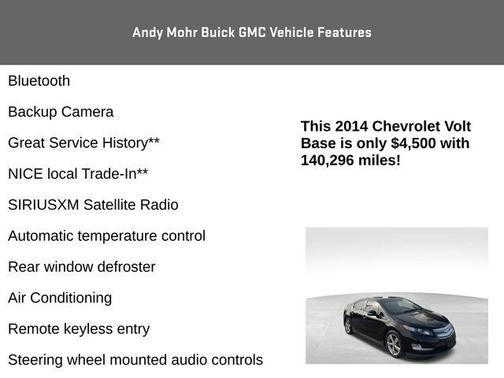 Andy Mohr Buick GMC Vehicle Features

Bluetooth

Backup Camera

Great Service History**

NICE local Trade-In**

SIRIUSXM Satellite Radio

Automatic temperature control

Rear window defroster

Air Conditioning

Remote keyless entry

Steering wheel mounted audio controls

This 2014 Chevrolet Volt Base is only $4,500 with 140,296 miles!